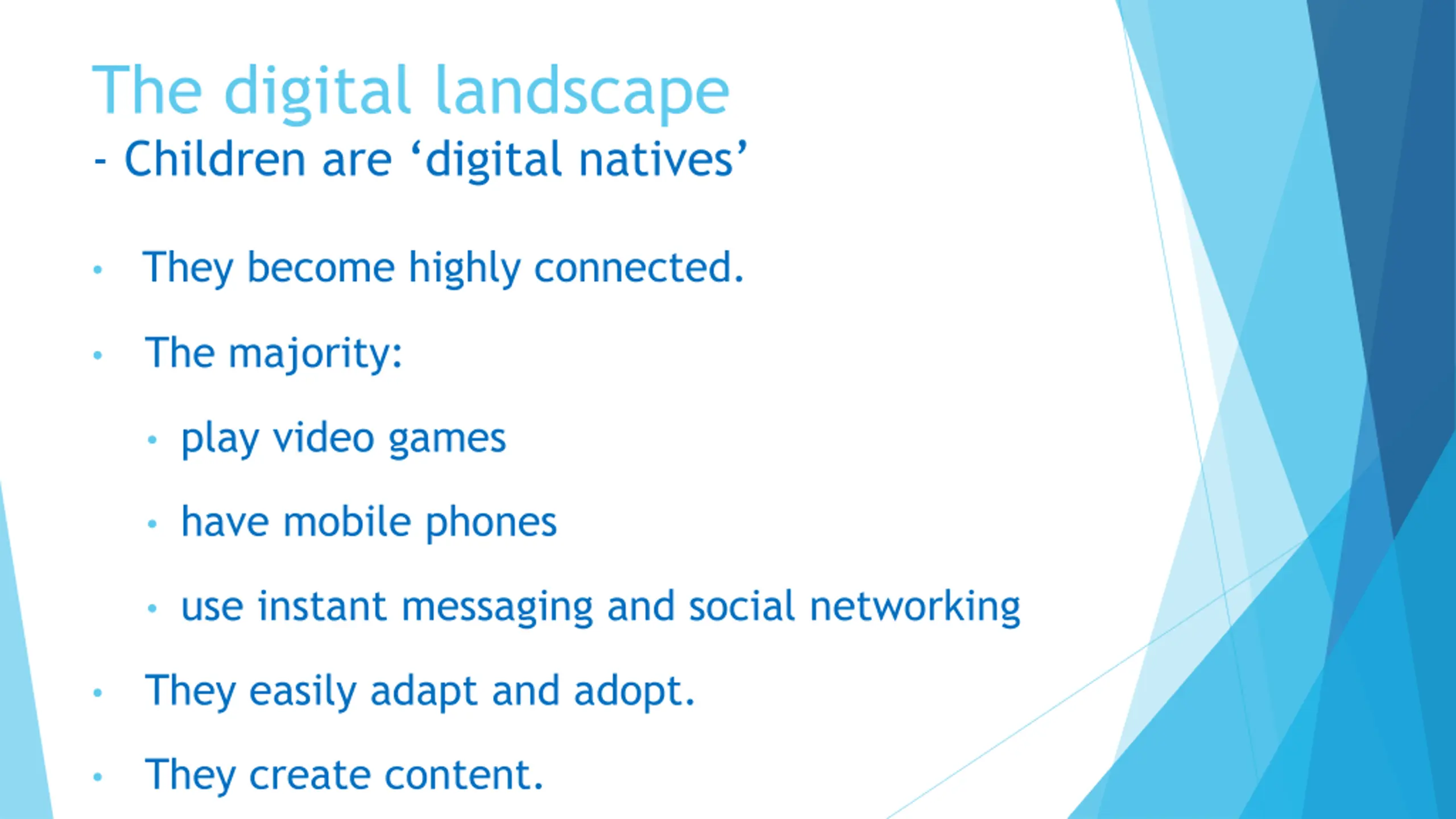 The digital landscape
- Children are ‘digital natives’

• They become highly connected.
• The majority:
  • play video games
  • have mobile phones
  • use instant messaging and social networking
• They easily adapt and adopt.
• They create content.